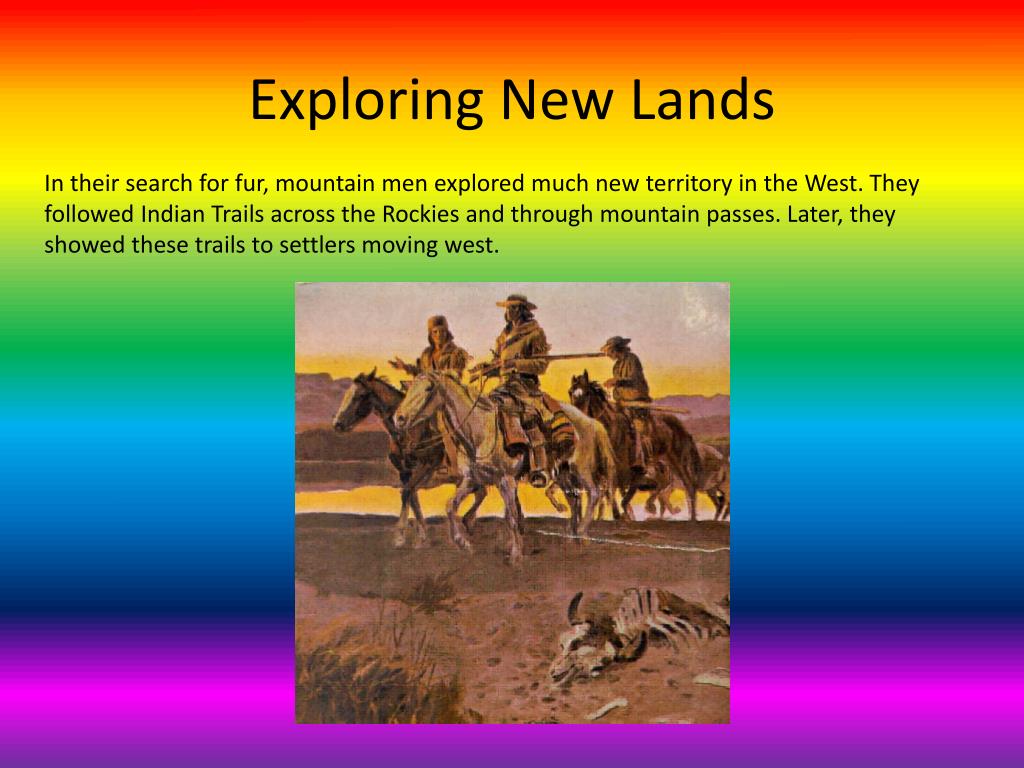 Exploring New Lands

In their search for fur, mountain men explored much new territory in the West. They followed Indian Trails across the Rockies and through mountain passes. Later, they showed these trails to settlers moving west.